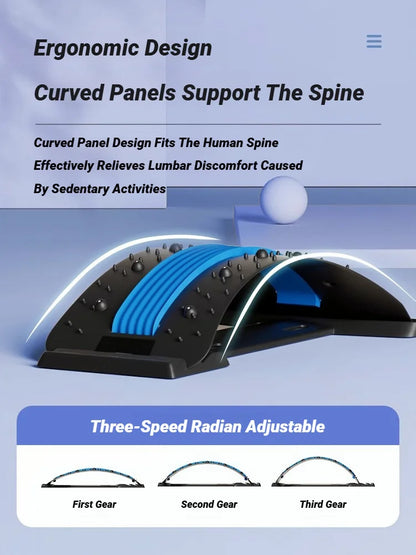 Ergonomic Design

Curved Panels Support The Spine

Curved Panel Design Fits The Human Spine Effectively Relieves Lumbar Discomfort Caused By Sedentary Activities

Three-Speed Radian Adjustable

First Gear

Second Gear

Third Gear